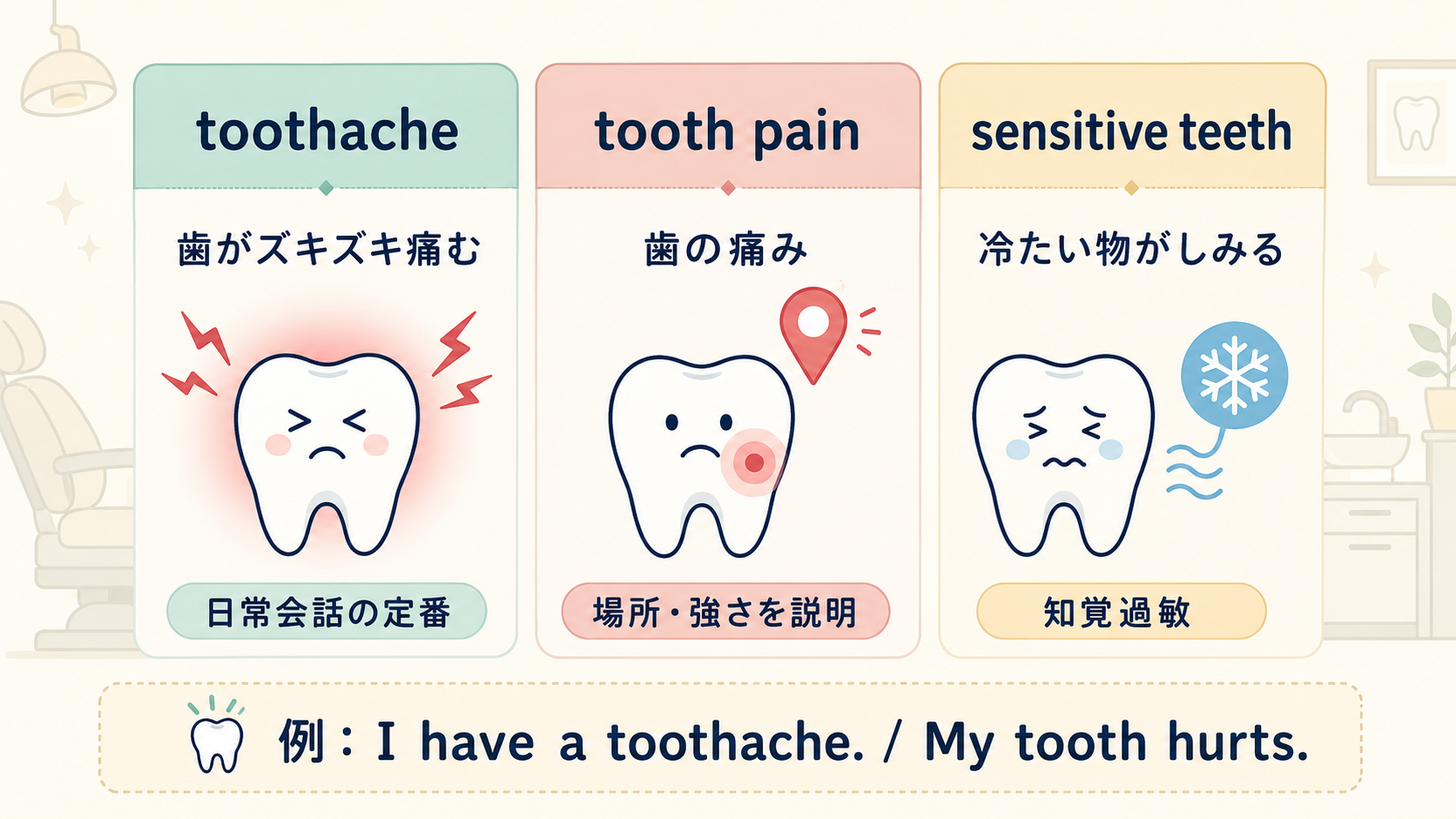 toothache

歯がズキズキ痛む

日常会話の定番

tooth pain

歯の痛み

場所・強さを説明

sensitive teeth

冷たい物がしみる

知覚過敏

例：I have a toothache. / My tooth hurts.